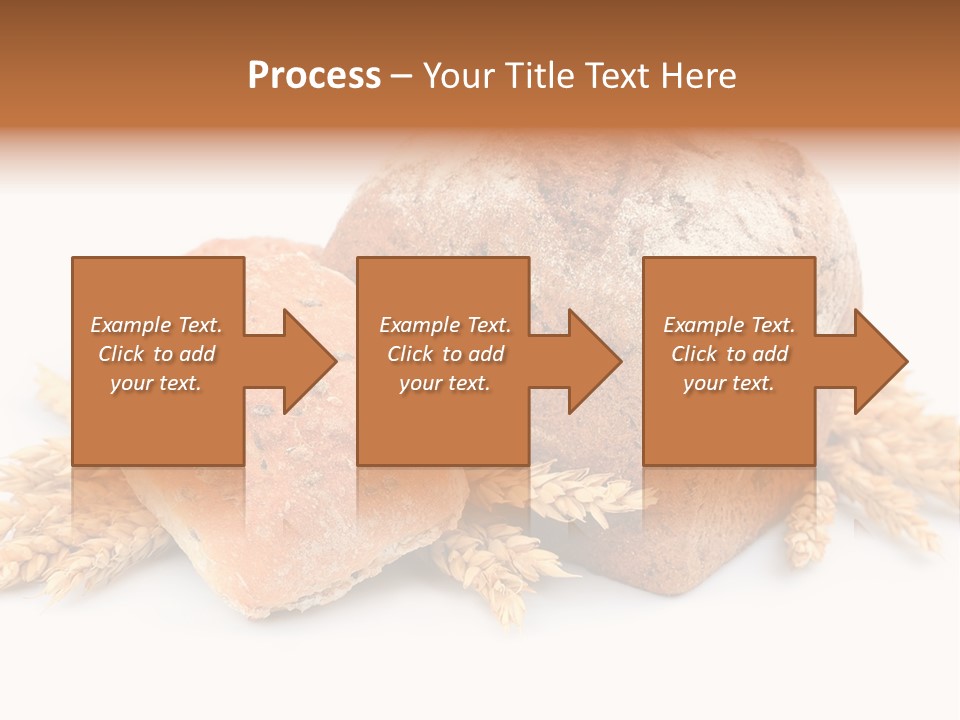 Process – Your Title Text Here

Example Text. Click to add your text.

Example Text. Click to add your text.

Example Text. Click to add your text.